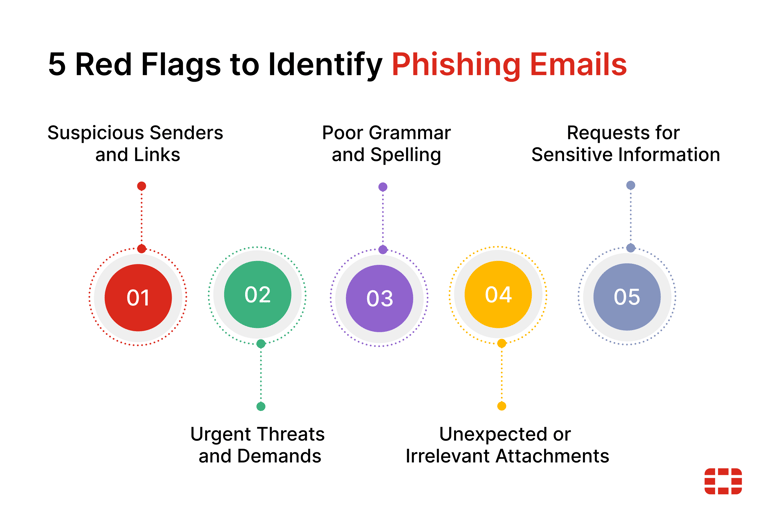 5 Red Flags to Identify Phishing Emails

Suspicious Senders and Links

Poor Grammar and Spelling

Requests for Sensitive Information

01

02

03

04

05

Urgent Threats and Demands

Unexpected or Irrelevant Attachments